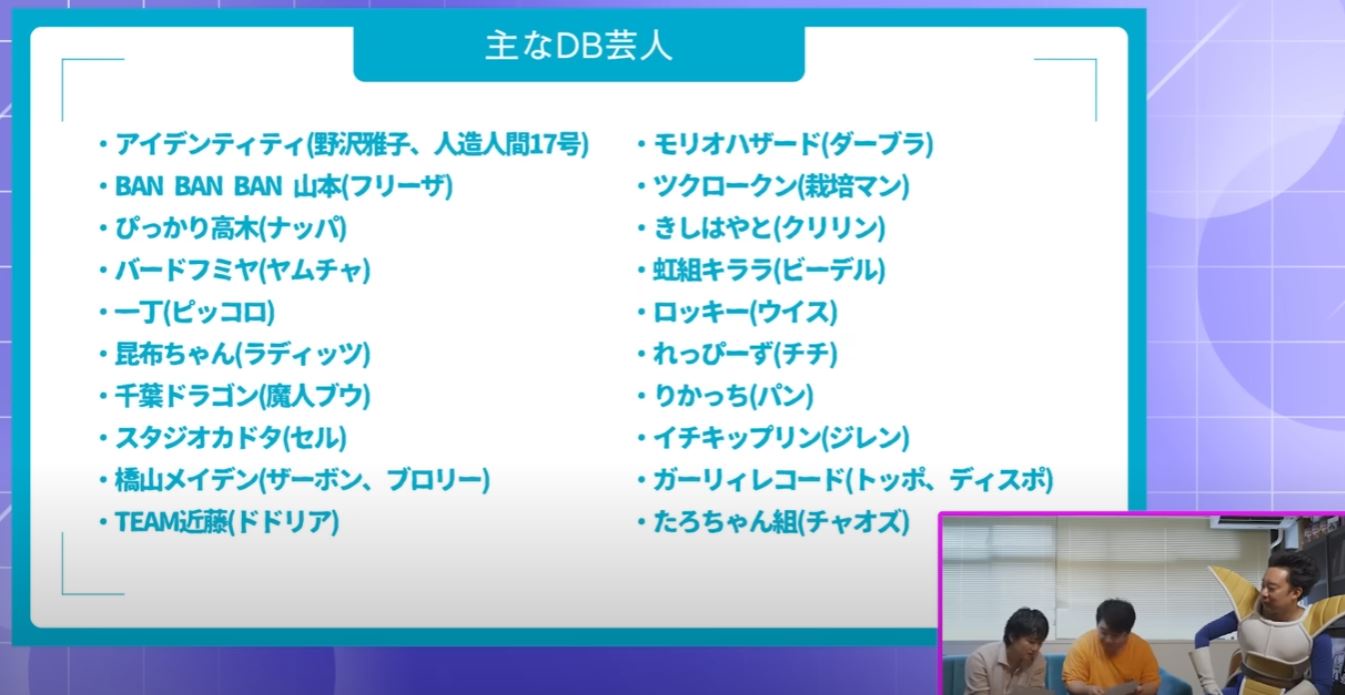 主なDB芸人

・アイデンティティ(野沢雅子、人造人間17号)
・BAN BAN BAN 山本(フリーザ)
・ぴっかり高木(ナッパ)
・バードフミヤ(ヤムチャ)
・一丁(ピッコロ)
・昆布ちゃん(ラディッツ)
・千葉ドラゴン(魔人ブウ)
・スタジオカドタ(セル)
・橋山メイデン(ザーボン、ブロリー)
・TEAM近藤(ドドリア)

・モリオハザード(ダーブラ)
・ツクロークン(栽培マン)
・きしはやと(クリリン)
・虹組キララ(ビーデル)
・ロッキー(ウイス)
・れっぴーず(チチ)
・りかっち(パン)
・イチキップリン(ジレン)
・ガーリィレコード(トッポ、ディスポ)
・たろちゃん組(チャオズ)